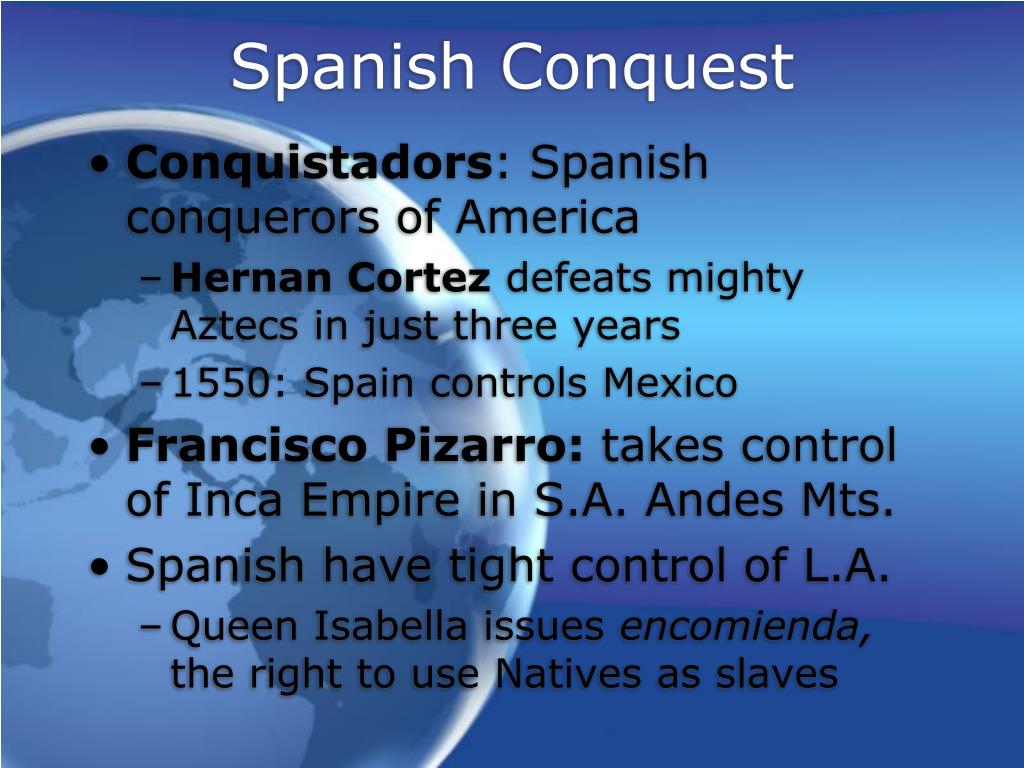 Spanish Conquest

• Conquistadors: Spanish conquerors of America
– Hernan Cortez defeats mighty Aztecs in just three years
– 1550: Spain controls Mexico
• Francisco Pizarro: takes control of Inca Empire in S.A. Andes Mts.
• Spanish have tight control of L.A.
– Queen Isabella issues encomienda, the right to use Natives as slaves